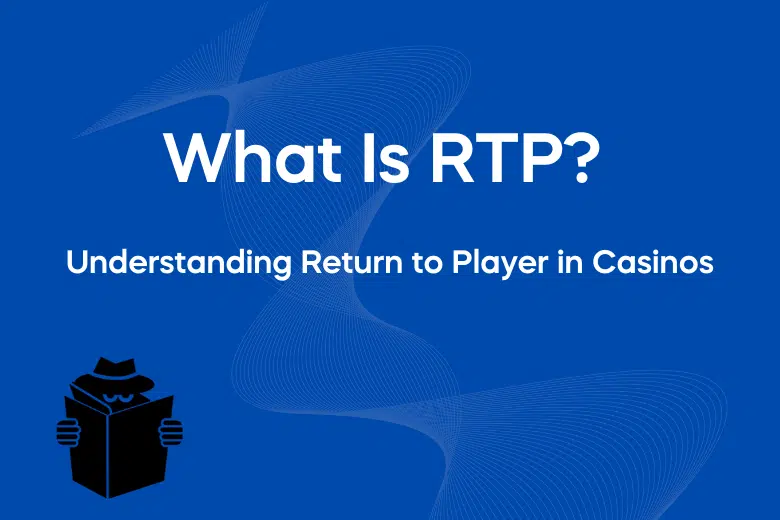 What Is RTP?

Understanding Return to Player in Casinos